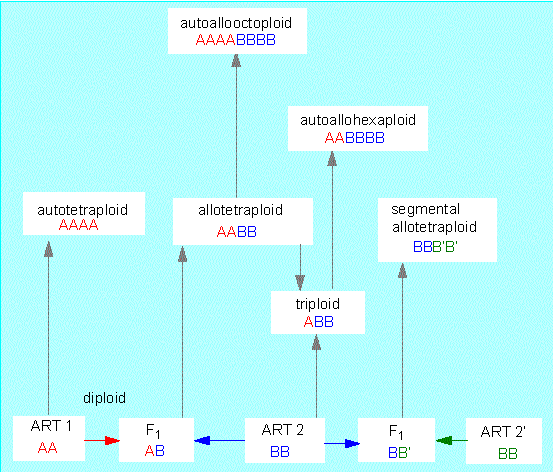 autoallooctoploid
AAAABBBB

autoallohexaploid
AABBBB

autotetraploid
AAAA

allotetraploid
AABB

segmental allotetraploid
BBB'B'

triploid
ABB

diploid

ART 1
AA

$F_1$
AB

ART 2
BB

$F_1$
BB'

ART 2'
BB